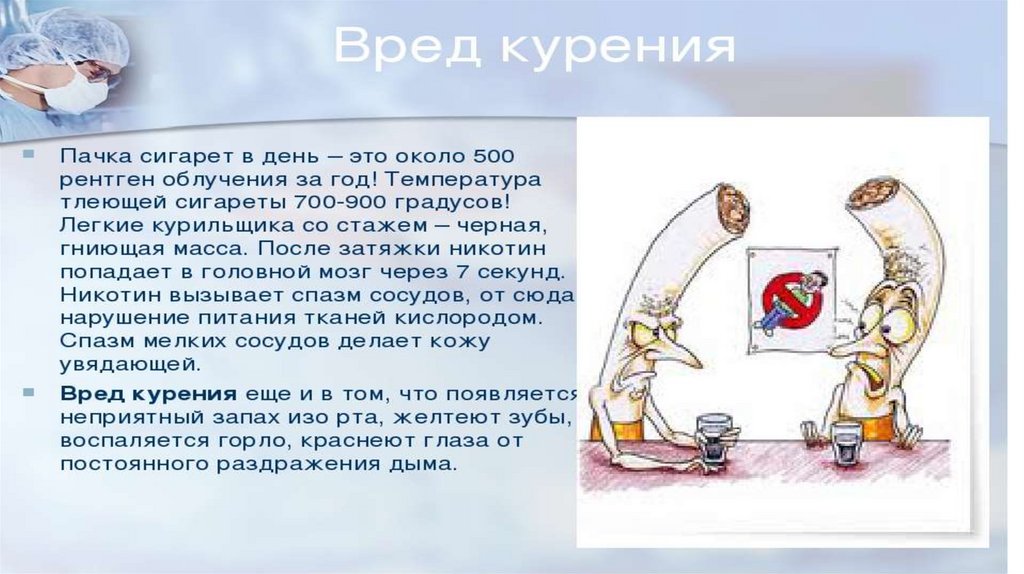 Вред курения

Пачка сигарет в день – это около 500 рентген облучения за год! Температура тлеющей сигареты 700-900 градусов! Легкие курильщика со стажем – черная, гниющая масса. После затяжки никотин попадает в головной мозг через 7 секунд. Никотин вызывает спазм сосудов, от сюда нарушение питания тканей кислородом. Спазм мелких сосудов делает кожу увядающей.

Вред курения еще и в том, что появляется неприятный запах изо рта, желтеют зубы, воспаляется горло, краснеют глаза от постоянного раздражения дыма.